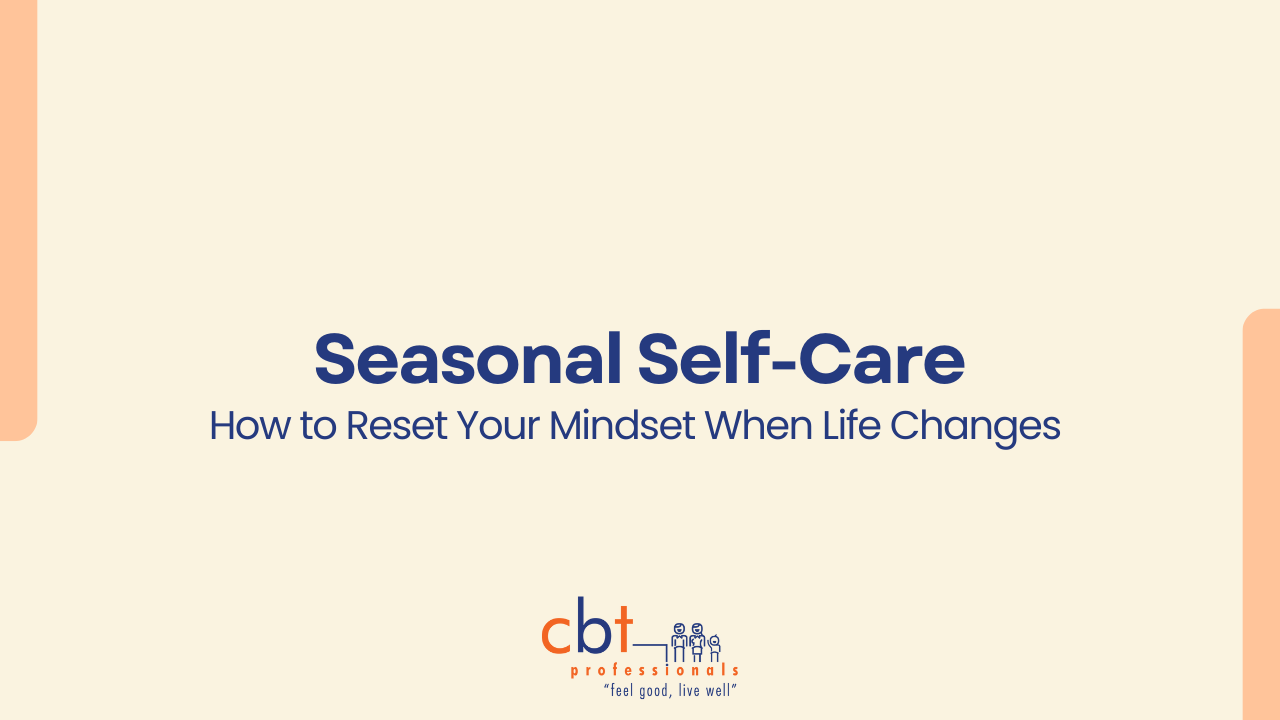 Seasonal Self-Care

How to Reset Your Mindset When Life Changes

cbt
professionals
"feel good, live well"